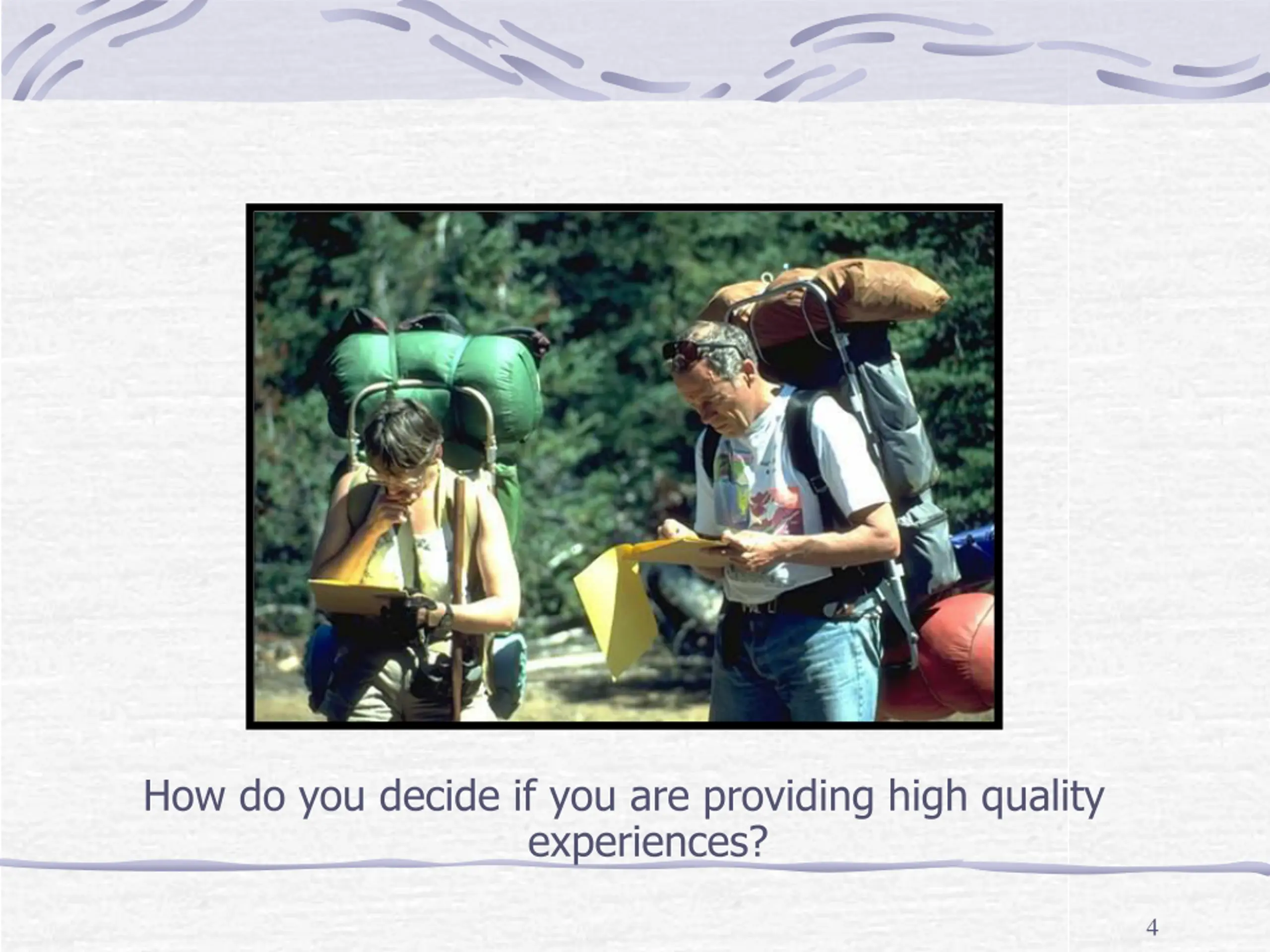 How do you decide if you are providing high quality experiences?

4